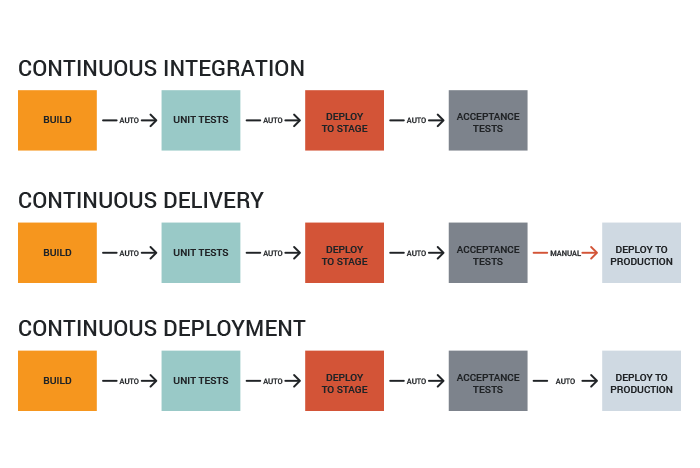 CONTINUOUS INTEGRATION

BUILD AUTO UNIT TESTS AUTO DEPLOY TO STAGE AUTO ACCEPTANCE TESTS

CONTINUOUS DELIVERY

BUILD AUTO UNIT TESTS AUTO DEPLOY TO STAGE AUTO ACCEPTANCE TESTS MANUAL DEPLOY TO PRODUCTION

CONTINUOUS DEPLOYMENT

BUILD AUTO UNIT TESTS AUTO DEPLOY TO STAGE AUTO ACCEPTANCE TESTS AUTO DEPLOY TO PRODUCTION